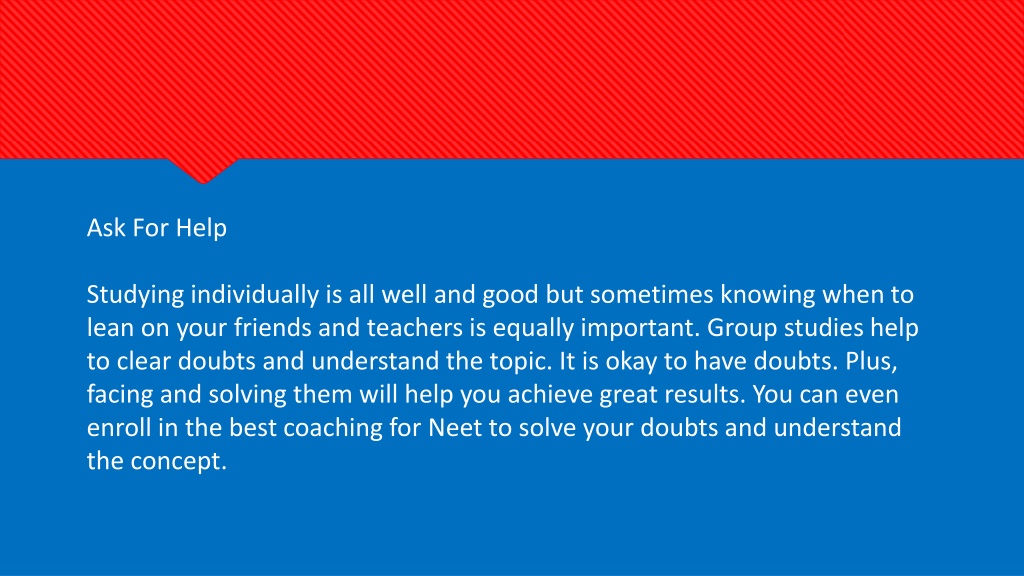 Ask For Help

Studying individually is all well and good but sometimes knowing when to lean on your friends and teachers is equally important. Group studies help to clear doubts and understand the topic. It is okay to have doubts. Plus, facing and solving them will help you achieve great results. You can even enroll in the best coaching for Neet to solve your doubts and understand the concept.